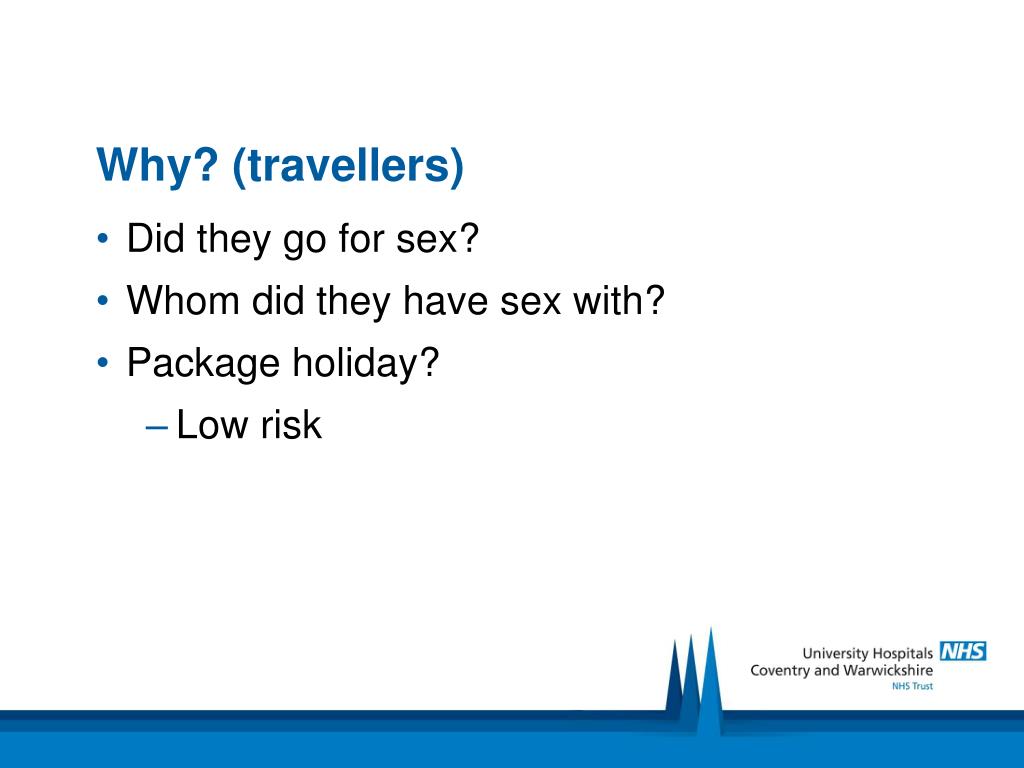 Why? (travellers)

• Did they go for sex?
• Whom did they have sex with?
• Package holiday?
– Low risk

University Hospitals NHS
Coventry and Warwickshire
NHS Trust